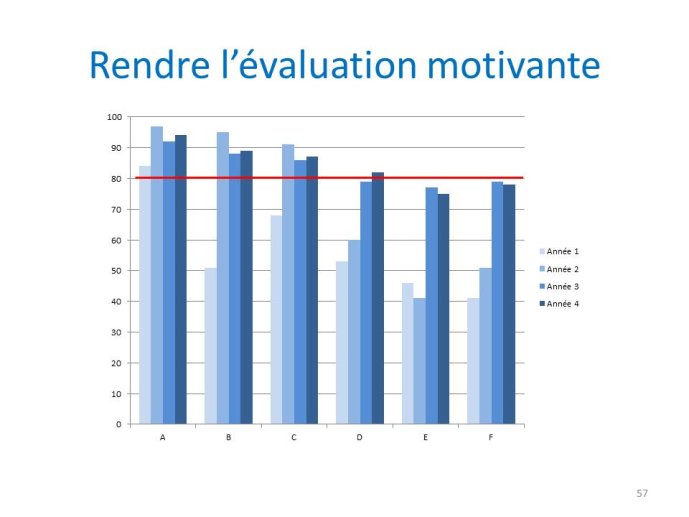 Rendre l’évaluation motivante

100
90
80
70
60
50
40
30
20
10
0

A B C D E F

Année 1
Année 2
Année 3
Année 4

57